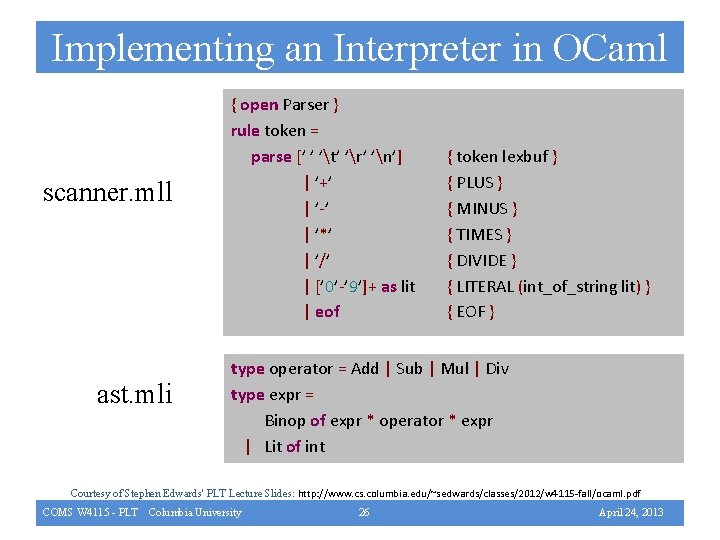 Implementing an Interpreter in OCaml

scanner.mll

{ open Parser }
rule token =
parse [' ' '\t' '\r' '\n'] { token lexbuf }
| '+' { PLUS }
| '-' { MINUS }
| '*' { TIMES }
| '/' { DIVIDE }
| ['0'-'9']+ as lit { LITERAL (int_of_string lit) }
| eof { EOF }

ast.mli

type operator = Add | Sub | Mul | Div
type expr =
Binop of expr * operator * expr
| Lit of int

Courtesy of Stephen Edwards' PLT Lecture Slides: http://www.cs.columbia.edu/~sedwards/classes/2012/w4115-fall/ocaml.pdf

COMS W4115 - PLT Columbia University 26 April 24, 2013